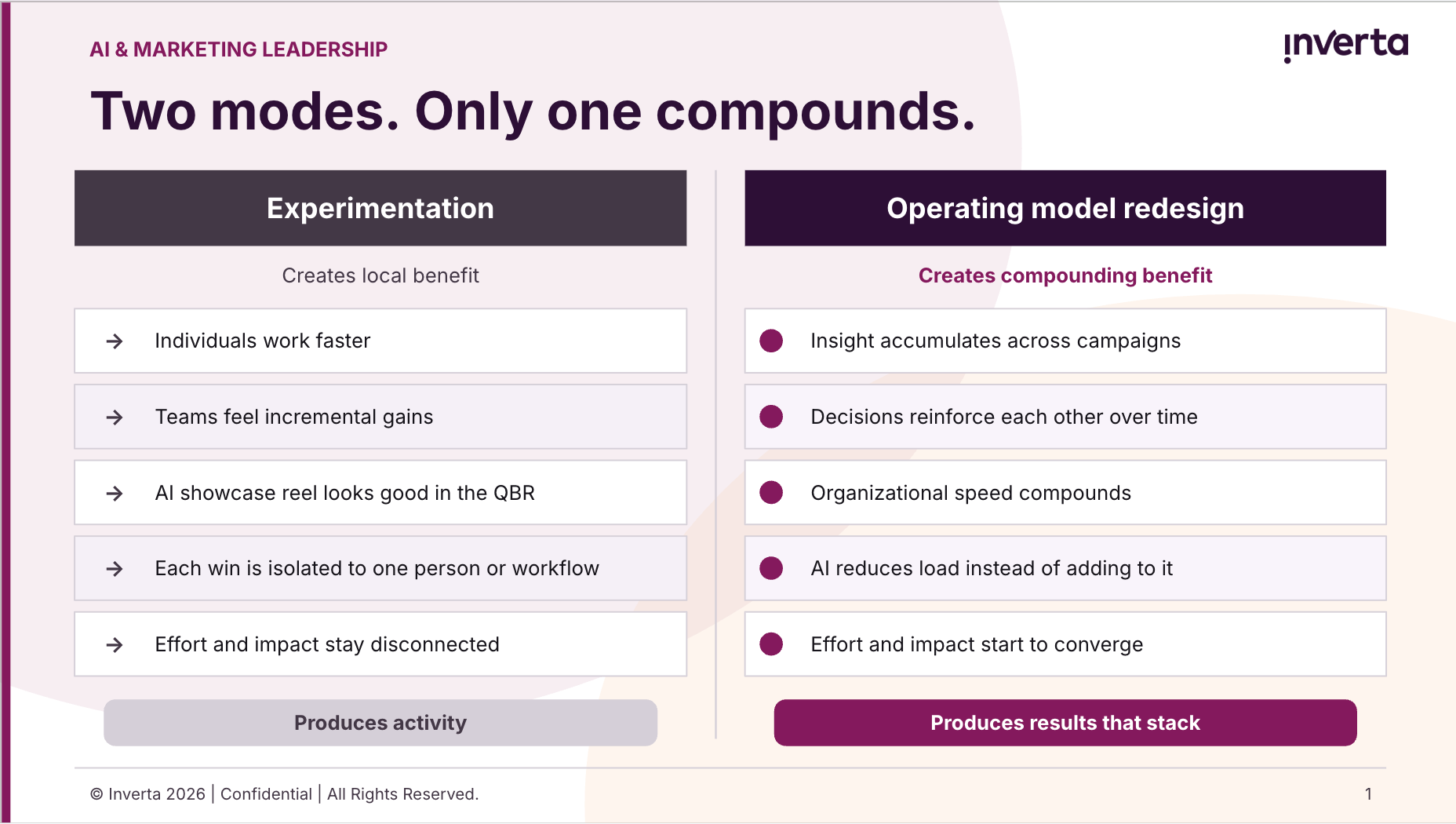 AI & MARKETING LEADERSHIP

inverta

Two modes. Only one compounds.

Experimentation

Creates local benefit

→ Individuals work faster

→ Teams feel incremental gains

→ AI showcase reel looks good in the QBR

→ Each win is isolated to one person or workflow

→ Effort and impact stay disconnected

Produces activity

Operating model redesign

Creates compounding benefit

Insight accumulates across campaigns

Decisions reinforce each other over time

Organizational speed compounds

AI reduces load instead of adding to it

Effort and impact start to converge

Produces results that stack

© Inverta 2026 | Confidential | All Rights Reserved.

1